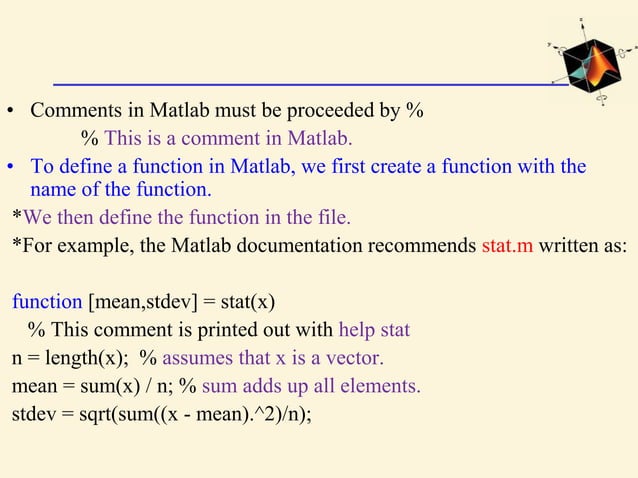 • Comments in Matlab must be proceeded by %

% This is a comment in Matlab.

• To define a function in Matlab, we first create a function with the name of the function.

*We then define the function in the file.

*For example, the Matlab documentation recommends stat.m written as:

function [mean,stdev] = stat(x)
% This comment is printed out with help stat
n = length(x); % assumes that x is a vector.
mean = sum(x) / n; % sum adds up all elements.
stdev = sqrt(sum((x - mean).^2)/n);